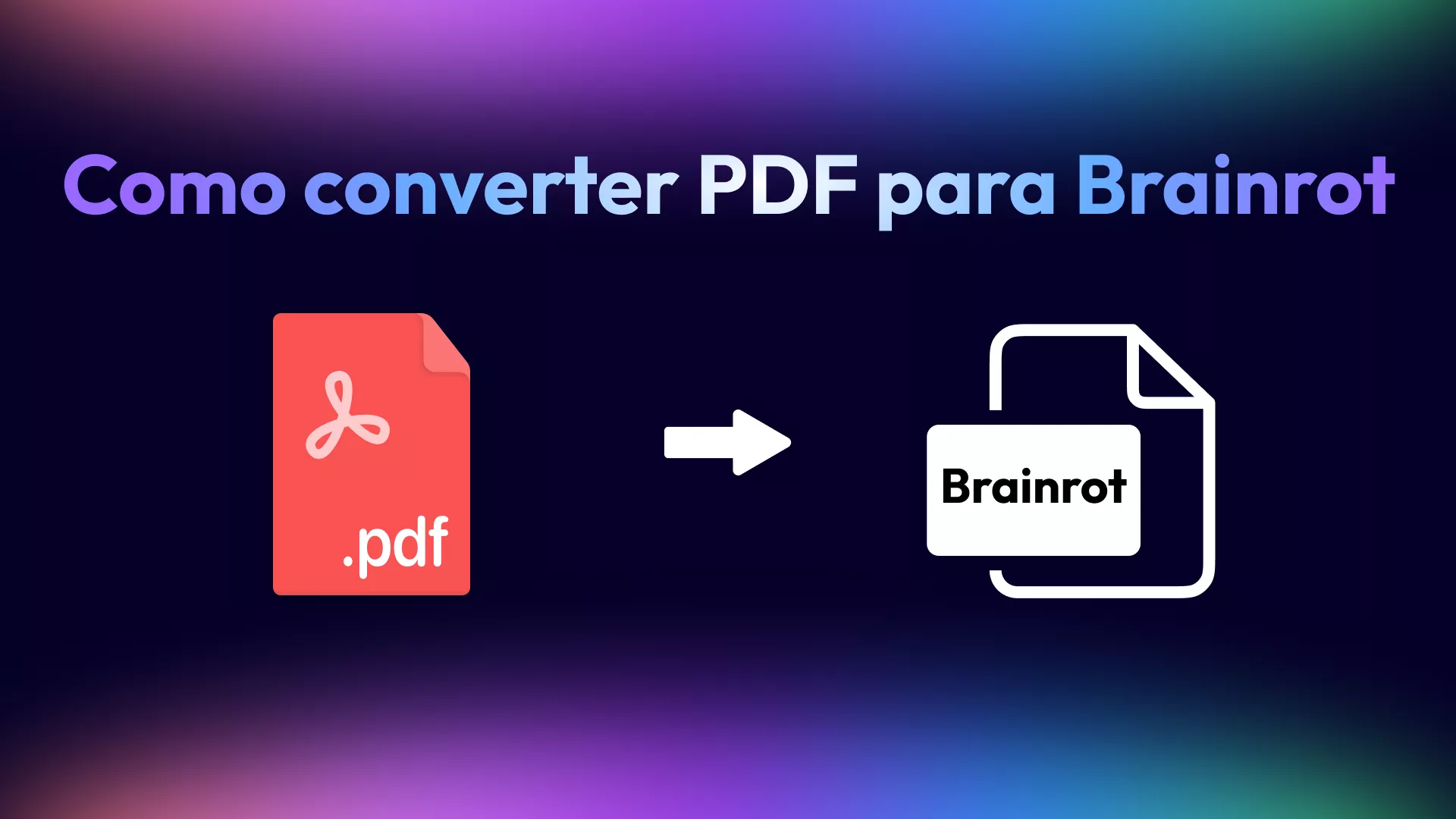 Como converter PDF para Brainrot

.pdf

Brainrot